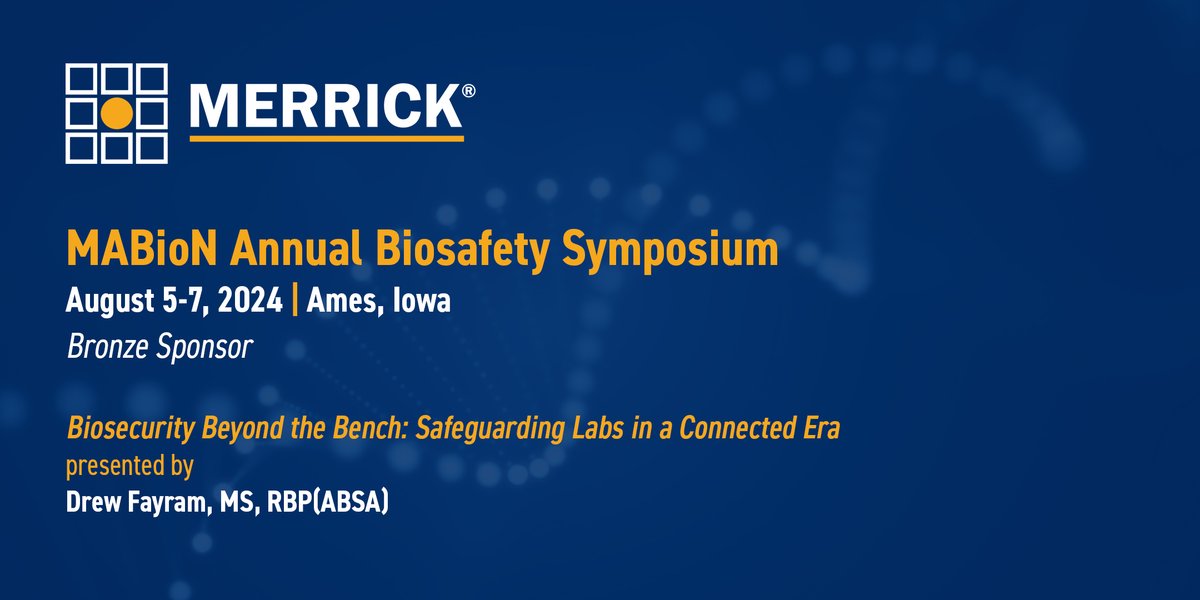 MERRICK®

MABioN Annual Biosafety Symposium
August 5-7, 2024 | Ames, Iowa
Bronze Sponsor

Biosecurity Beyond the Bench: Safeguarding Labs in a Connected Era
presented by
Drew Fayram, MS, RBP(ABSA)